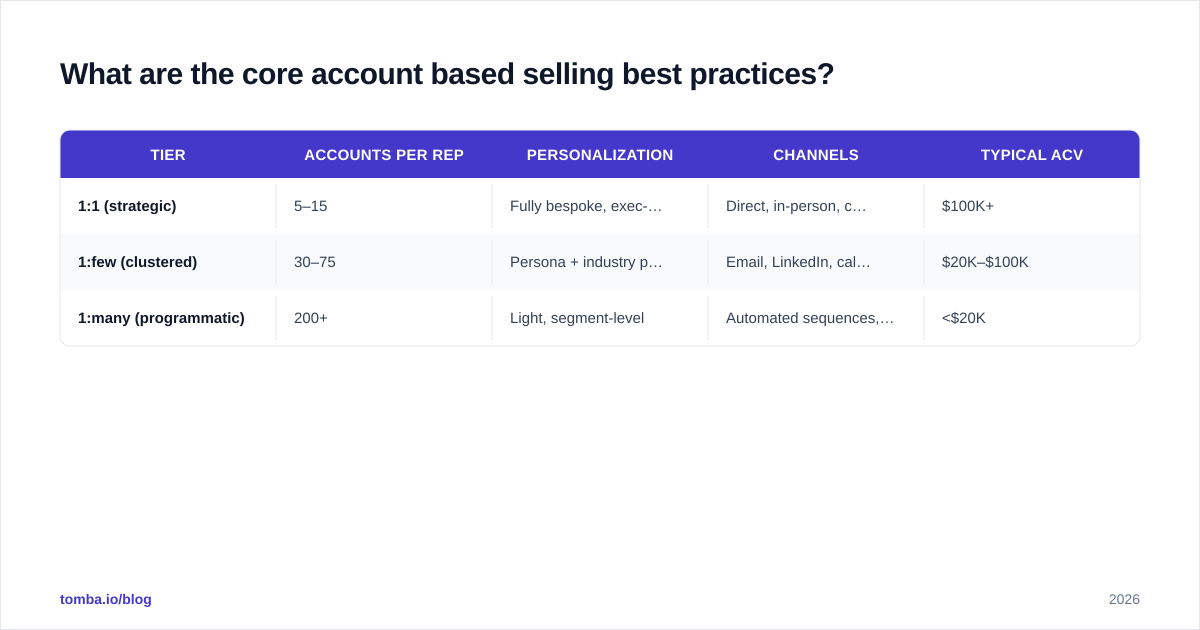 What are the core account based selling best practices?

| TIER | ACCOUNTS PER REP | PERSONALIZATION | CHANNELS | TYPICAL ACV |
|---|---|---|---|---|
| 1:1 (strategic) | 5–15 | Fully bespoke, exec-… | Direct, in-person, c… | $100K+ |
| 1:few (clustered) | 30–75 | Persona + industry p… | Email, LinkedIn, cal… | $20K–$100K |
| 1:many (programmatic) | 200+ | Light, segment-level | Automated sequences,… | <$20K |

tomba.io/blog

2026